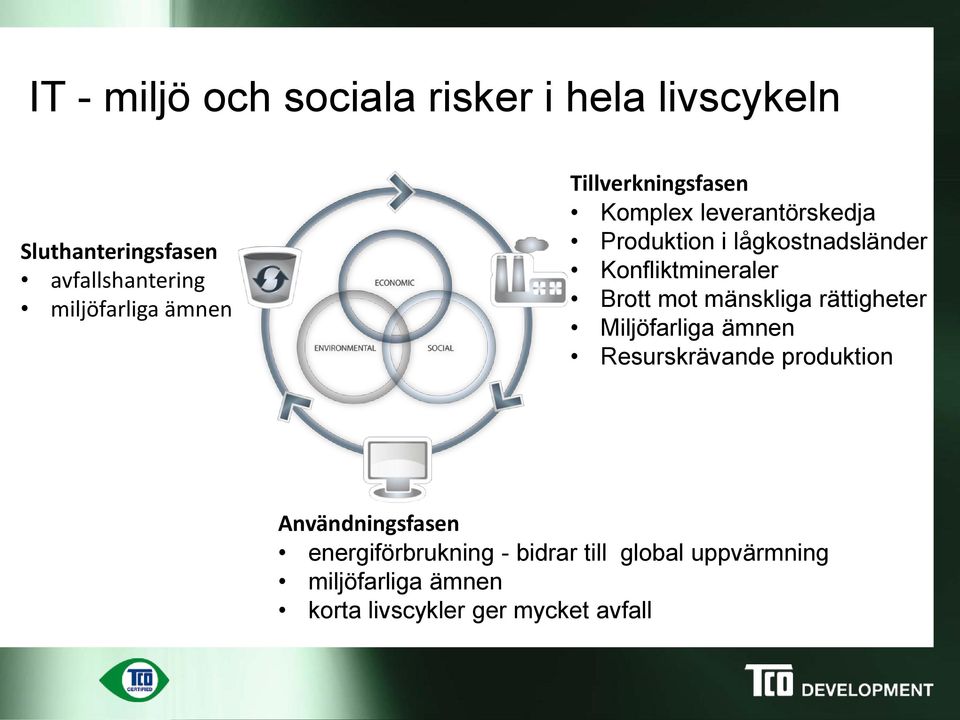 IT - miljö och sociala risker i hela livscykeln

Sluthanteringsfasen
• avfallshantering
• miljöfarliga ämnen

ECONOMIC
ENVIRONMENTAL
SOCIAL

Tillverkningsfasen
• Komplex leverantörskedja
• Produktion i lågkostnadsländer
• Konfliktmineraler
• Brott mot mänskliga rättigheter
• Miljöfarliga ämnen
• Resurskrävande produktion

Användningsfasen
• energiförbrukning - bidrar till global uppvärmning
• miljöfarliga ämnen
• korta livscykler ger mycket avfall

TCO CERTIFIED

TCO DEVELOPMENT